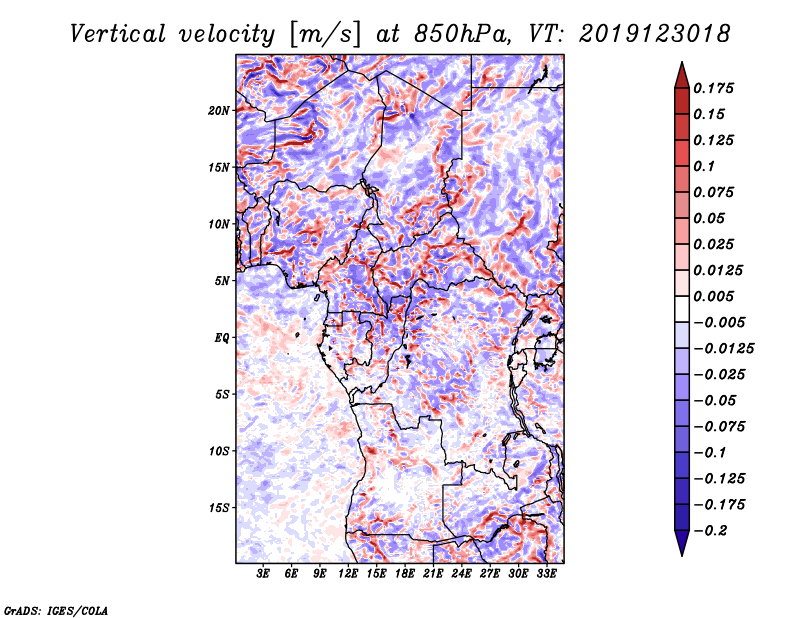 Vertical velocity [m/s] at 850hPa, VT: 2019123018

20N
15N
10N
5N
EQ
5S
10S
15S

3E 6E 9E 12E 15E 18E 21E 24E 27E 30E 33E

0.175
0.15
0.125
0.1
0.075
0.05
0.025
0.0125
0.005
−0.005
−0.0125
−0.025
−0.05
−0.075
−0.1
−0.125
−0.175
−0.2

GrADS: IGES/COLA